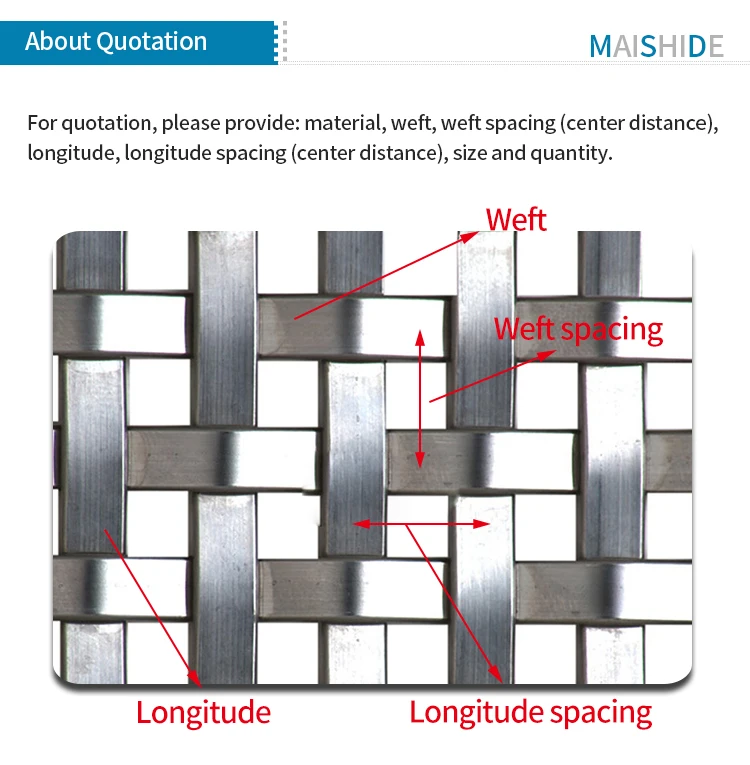 About Quotation

MAISHIDE

For quotation, please provide: material, weft, weft spacing (center distance), longitude, longitude spacing (center distance), size and quantity.

Weft

Weft spacing

Longitude

Longitude spacing